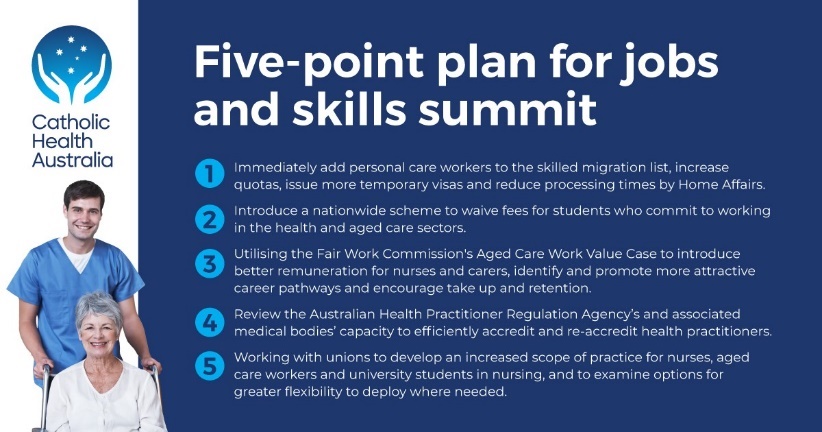 Catholic Health Australia

Five-point plan for jobs and skills summit

1 Immediately add personal care workers to the skilled migration list, increase quotas, issue more temporary visas and reduce processing times by Home Affairs.

2 Introduce a nationwide scheme to waive fees for students who commit to working in the health and aged care sectors.

3 Utilising the Fair Work Commission's Aged Care Work Value Case to introduce better remuneration for nurses and carers, identify and promote more attractive career pathways and encourage take up and retention.

4 Review the Australian Health Practitioner Regulation Agency's and associated medical bodies' capacity to efficiently accredit and re-accredit health practitioners.

5 Working with unions to develop an increased scope of practice for nurses, aged care workers and university students in nursing, and to examine options for greater flexibility to deploy where needed.